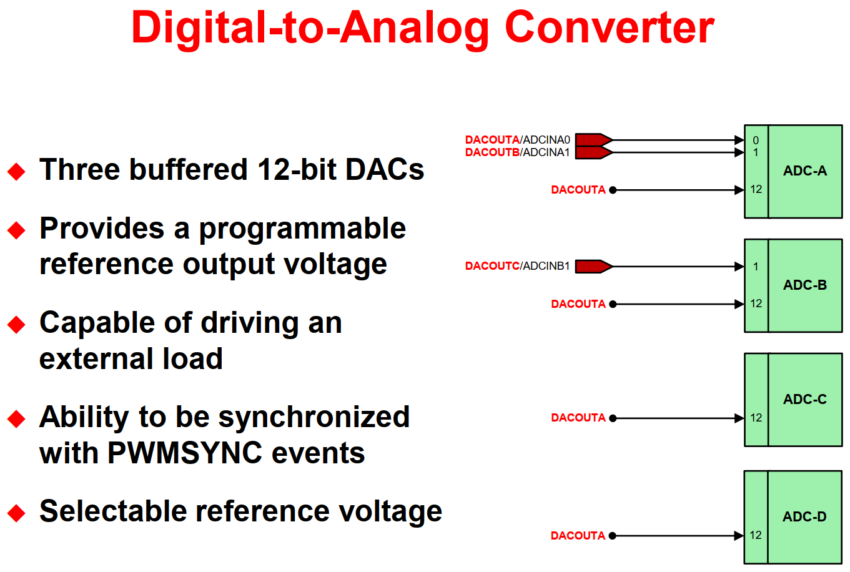 Digital-to-Analog Converter

◆ Three buffered 12-bit DACs

◆ Provides a programmable reference output voltage

◆ Capable of driving an external load

◆ Ability to be synchronized with PWMSYNC events

◆ Selectable reference voltage

DACOUTA/ADCINA0
DACOUTB/ADCINA1
DACOUTA
0
1
12
ADC-A

DACOUTC/ADCINB1
DACOUTA
1
12
ADC-B

DACOUTA
12
ADC-C

DACOUTA
12
ADC-D